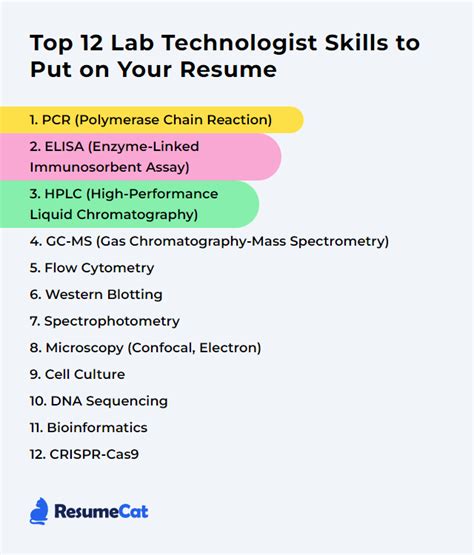 Top 12 Lab Technologist Skills to Put on Your Resume

1. PCR (Polymerase Chain Reaction)
2. ELISA (Enzyme-Linked Immunosorbent Assay)
3. HPLC (High-Performance Liquid Chromatography)
4. GC-MS (Gas Chromatography-Mass Spectrometry)
5. Flow Cytometry
6. Western Blotting
7. Spectrophotometry
8. Microscopy (Confocal, Electron)
9. Cell Culture
10. DNA Sequencing
11. Bioinformatics
12. CRISPR-Cas9

ResumeCat